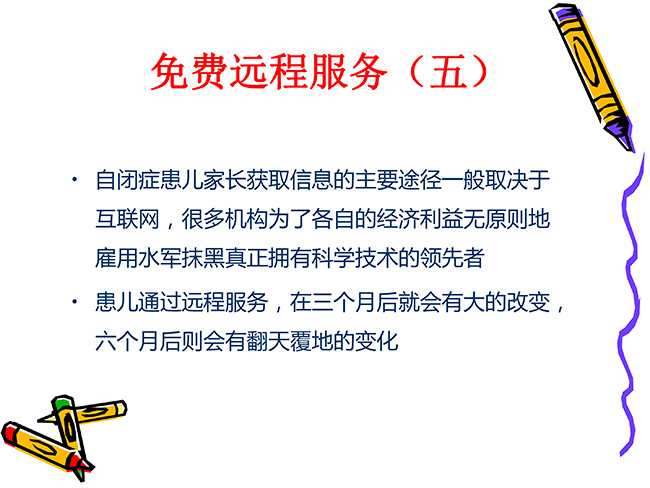 免费远程服务（五）

• 自闭症患儿家长获取信息的主要途径一般取决于互联网，很多机构为了各自的经济利益无原则地雇用水军抹黑真正拥有科学技术的领先者

• 患儿通过远程服务，在三个月后就会有大的改变，六个月后则会有翻天覆地的变化